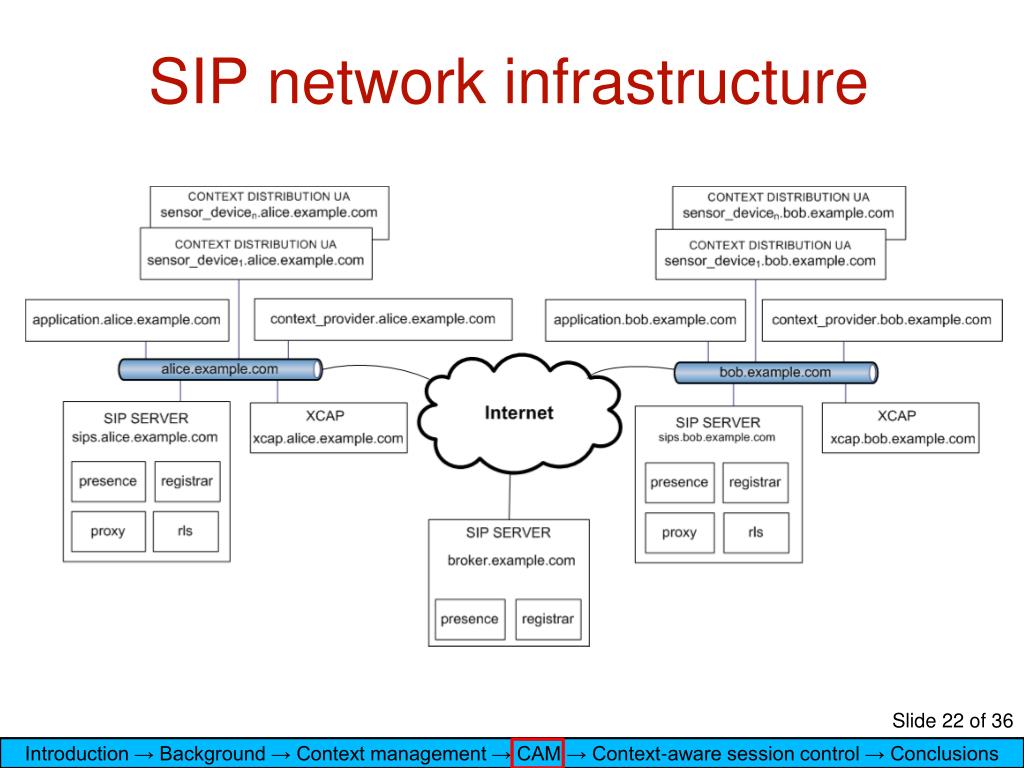 SIP network infrastructure

CONTEXT DISTRIBUTION UA
sensor_device$_n$.alice.example.com

CONTEXT DISTRIBUTION UA
sensor_device$_1$.alice.example.com

application.alice.example.com

context_provider.alice.example.com

alice.example.com

SIP SERVER
sips.alice.example.com

presence

registrar

proxy

rls

XCAP
xcap.alice.example.com

Internet

SIP SERVER
broker.example.com

presence

registrar

CONTEXT DISTRIBUTION UA
sensor_device$_n$.bob.example.com

CONTEXT DISTRIBUTION UA
sensor_device$_1$.bob.example.com

application.bob.example.com

context_provider.bob.example.com

bob.example.com

SIP SERVER
sips.bob.example.com

presence

registrar

proxy

rls

XCAP
xcap.bob.example.com

Slide 22 of 36

Introduction → Background → Context management → CAM → Context-aware session control → Conclusions